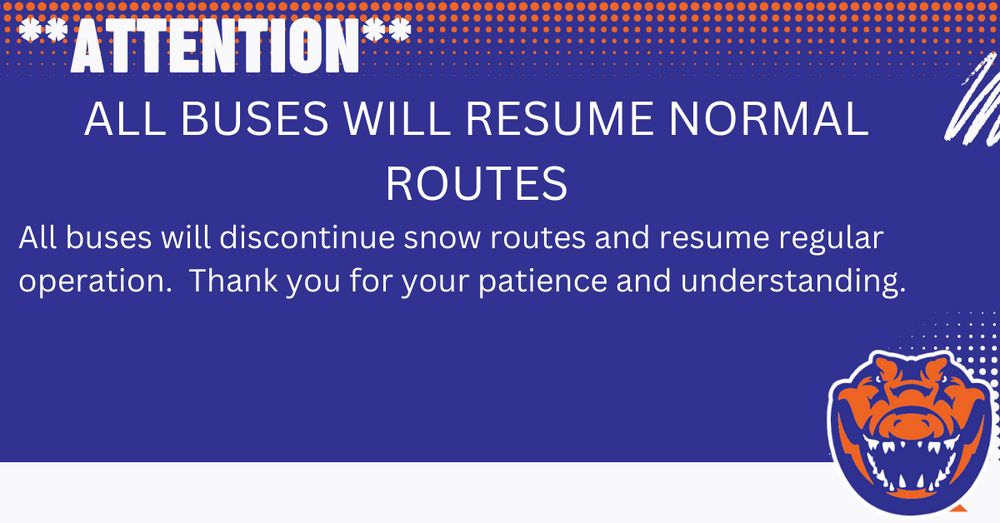 **ATTENTION**

ALL BUSES WILL RESUME NORMAL ROUTES

All buses will discontinue snow routes and resume regular operation.  Thank you for your patience and understanding.